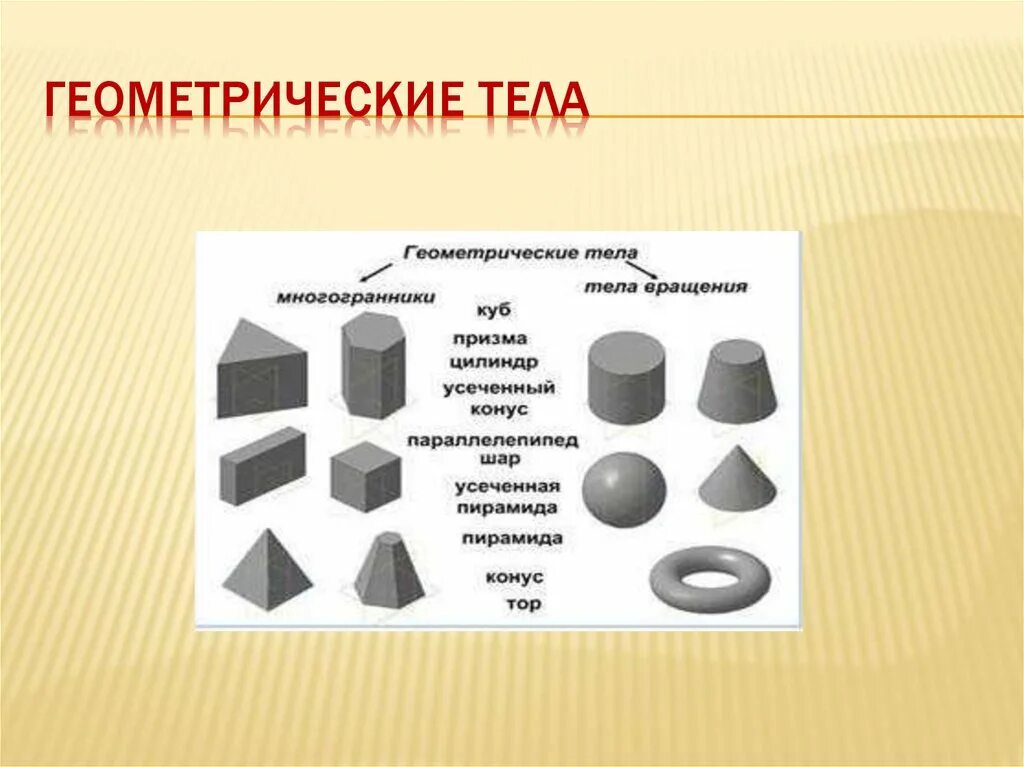 ГЕОМЕТРИЧЕСКИЕ ТЕЛА

Геометрические тела

многогранники

тела вращения

куб
призма
цилиндр
усеченный конус
параллелепипед
шар
усеченная пирамида
пирамида
конус
тор